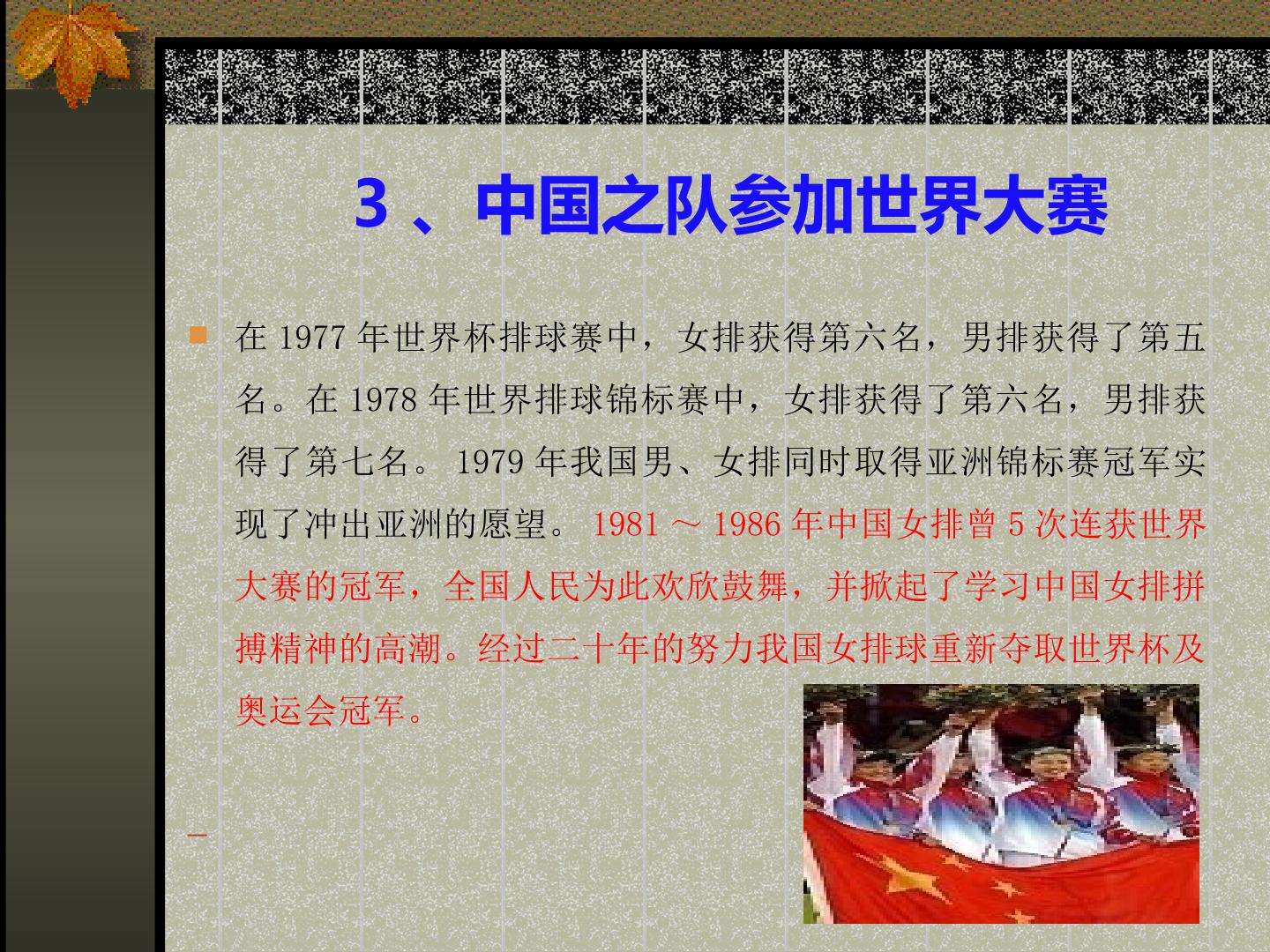 3 、中国之队参加世界大赛

在 1977 年世界杯排球赛中，女排获得第六名，男排获得了第五名。在 1978 年世界排球锦标赛中，女排获得了第六名，男排获得了第七名。 1979 年我国男、女排同时取得亚洲锦标赛冠军实现了冲出亚洲的愿望。 1981 ～ 1986 年中国女排曾 5 次连获世界大赛的冠军，全国人民为此欢欣鼓舞，并掀起了学习中国女排拼搏精神的高潮。经过二十年的努力我国女排球重新夺取世界杯及奥运会冠军。

–